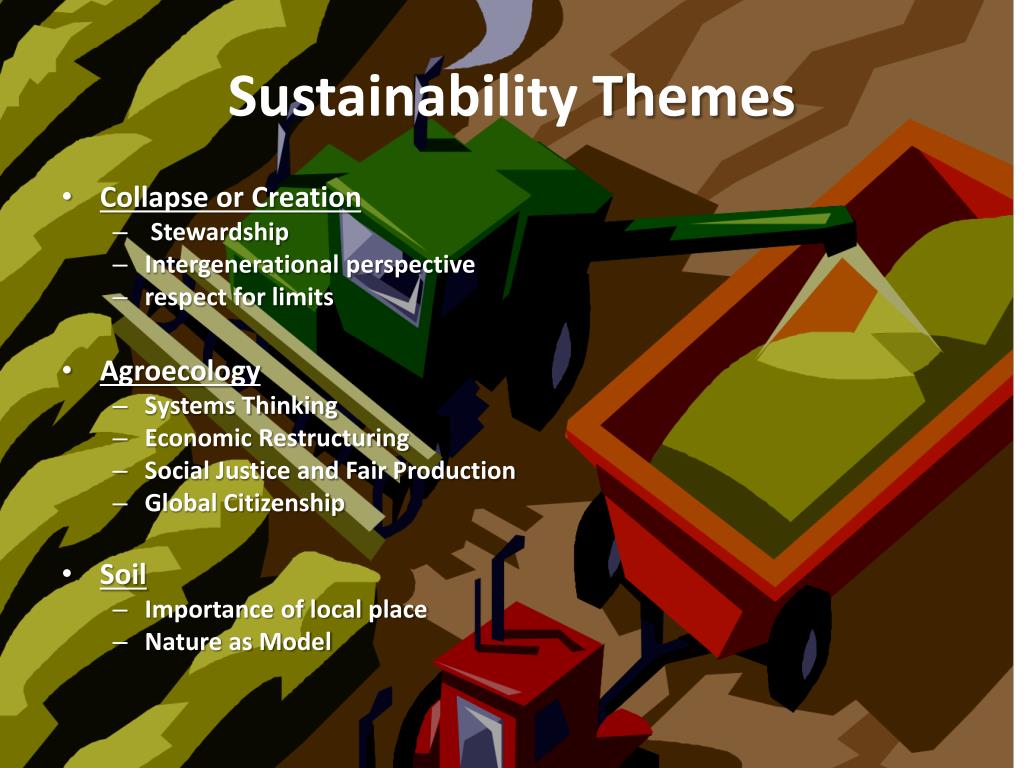 Sustainability Themes

• Collapse or Creation
– Stewardship
– Intergenerational perspective
– respect for limits

• Agroecology
– Systems Thinking
– Economic Restructuring
– Social Justice and Fair Production
– Global Citizenship

• Soil
– Importance of local place
– Nature as Model